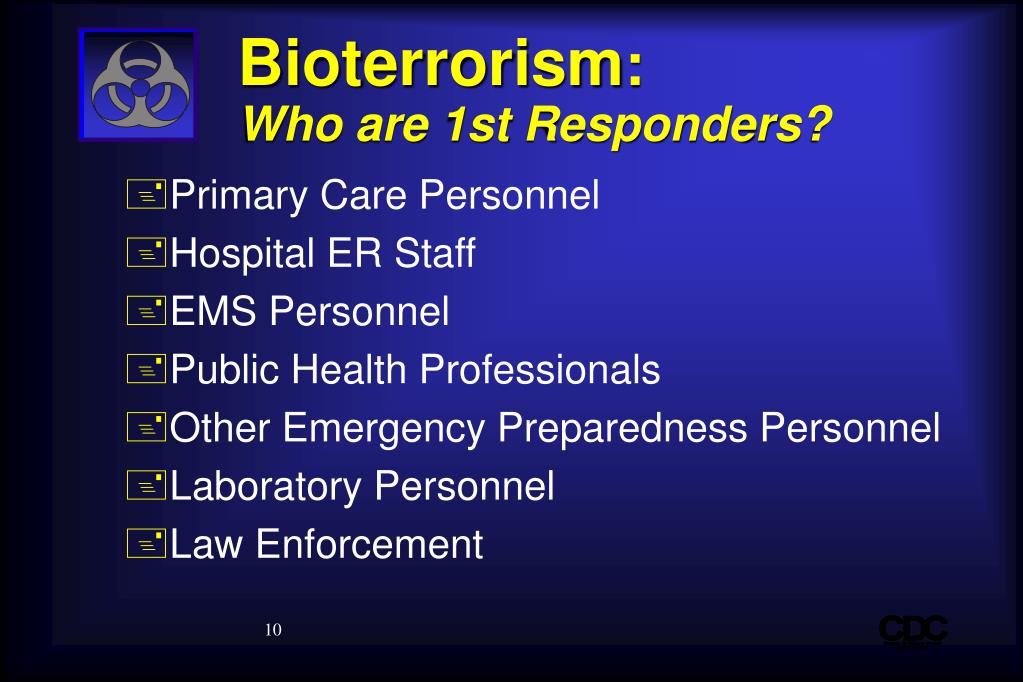 Bioterrorism:
Who are 1st Responders?

Primary Care Personnel
Hospital ER Staff
EMS Personnel
Public Health Professionals
Other Emergency Preparedness Personnel
Laboratory Personnel
Law Enforcement

10

CDC